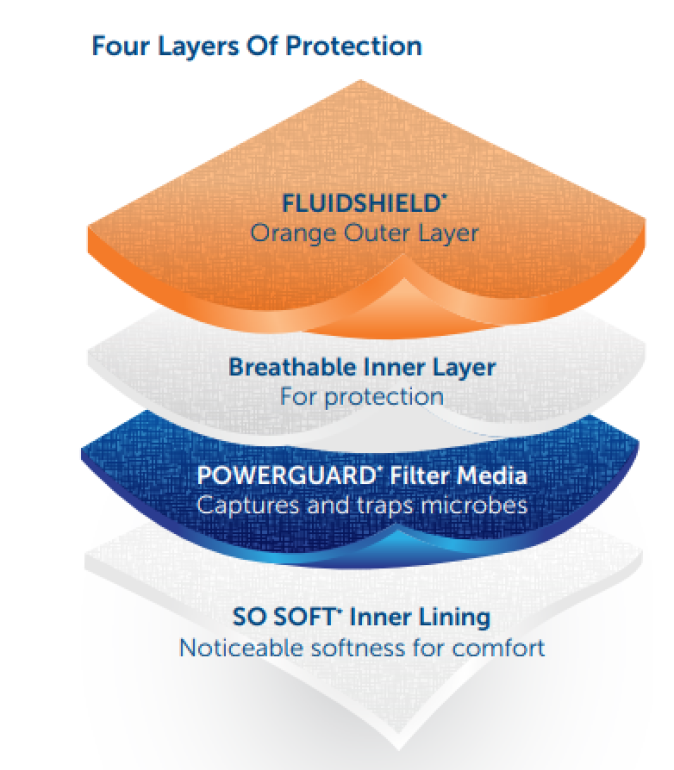 Four Layers Of Protection

FLUIDSHIELD*
Orange Outer Layer

Breathable Inner Layer
For protection

POWERGUARD* Filter Media
Captures and traps microbes

SO SOFT* Inner Lining
Noticeable softness for comfort